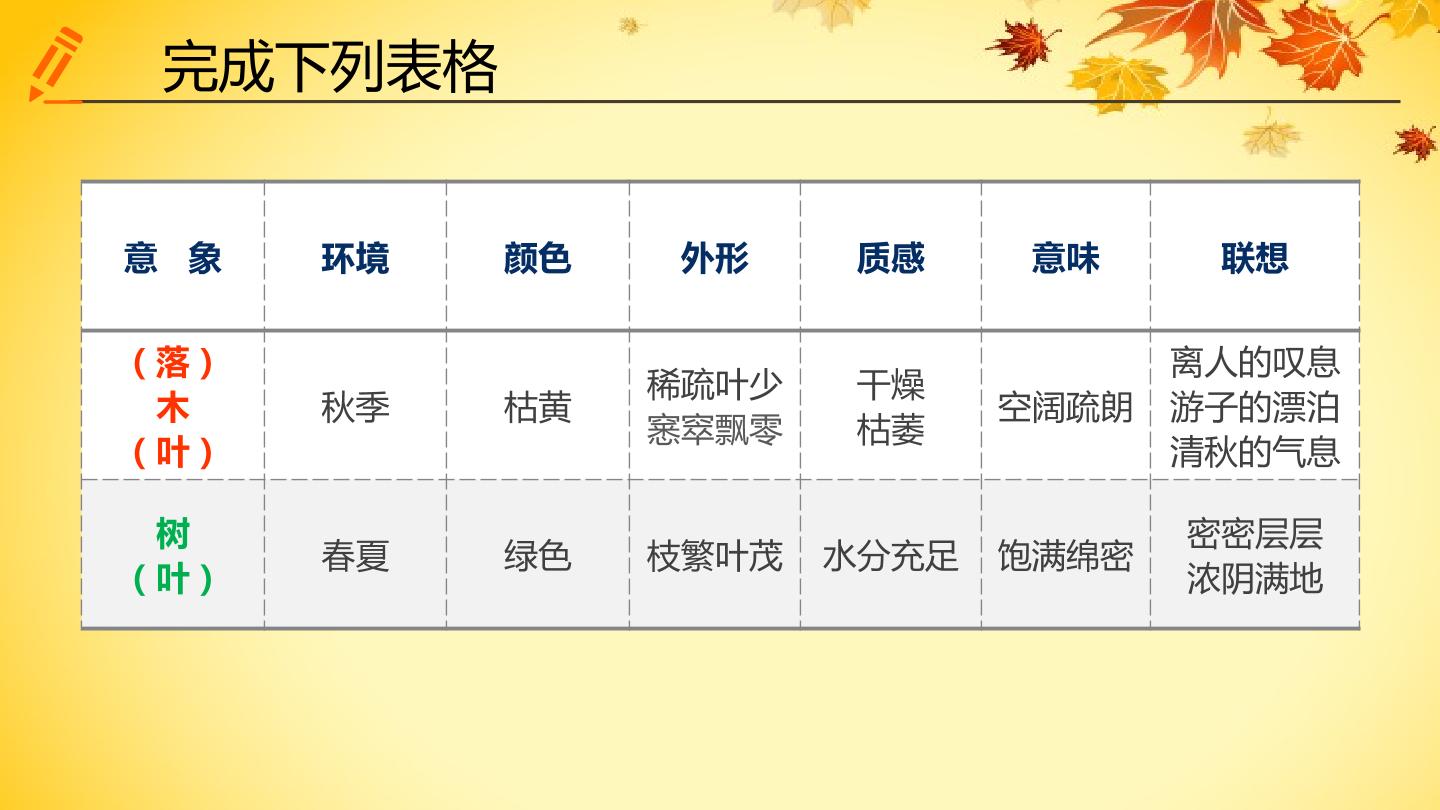 完成下列表格

| 意　象 | 环境 | 颜色 | 外形 | 质感 | 意味 | 联想 |
|---|---|---|---|---|---|---|
| （落）木（叶） | 秋季 | 枯黄 | 稀疏叶少 窸窣飘零 | 干燥 枯萎 | 空阔疏朗 | 离人的叹息 游子的漂泊 清秋的气息 |
| 树（叶） | 春夏 | 绿色 | 枝繁叶茂 | 水分充足 | 饱满绵密 | 密密层层 浓阴满地 |